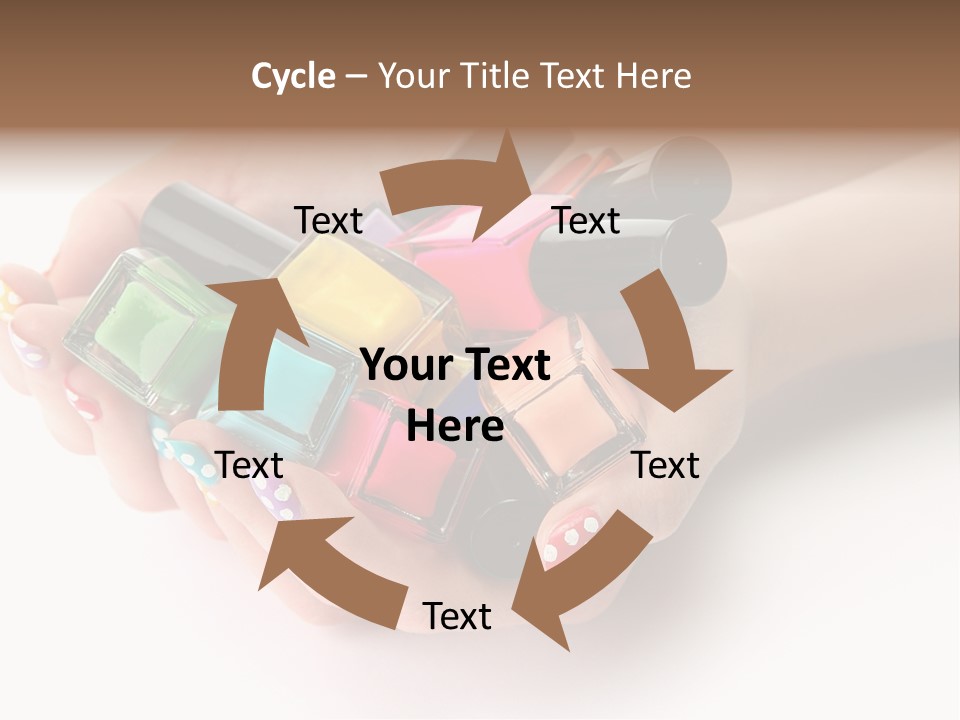 Cycle – Your Title Text Here

Text

Text

Your Text Here

Text

Text

Text